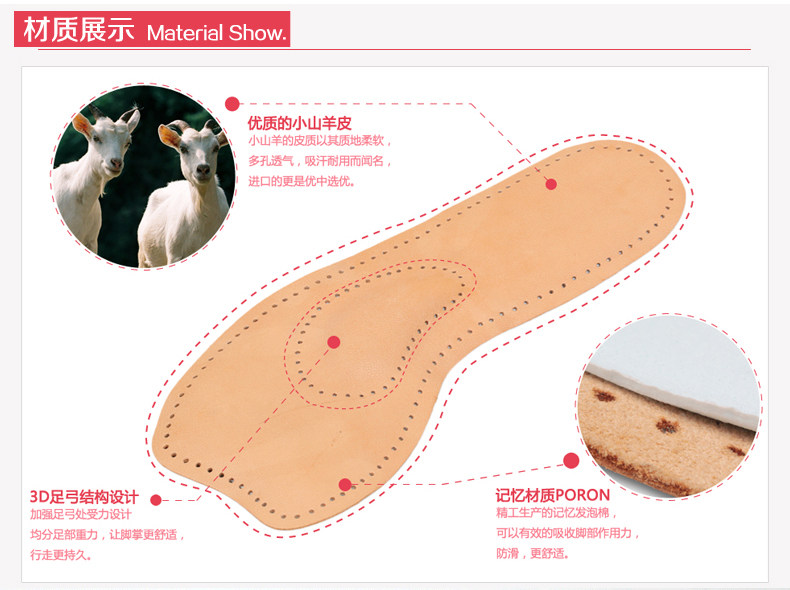 材质展示 Material Show.

优质的小山羊皮
小山羊的皮质以其质地柔软，多孔透气，吸汗耐用而闻名，进口的更是优中选优。

3D足弓结构设计
加强足弓处受力设计
均分足部重力，让脚掌更舒适，行走更持久。

记忆材质PORON
精工生产的记忆发泡棉，可以有效的吸收脚部作用力，防滑，更舒适。